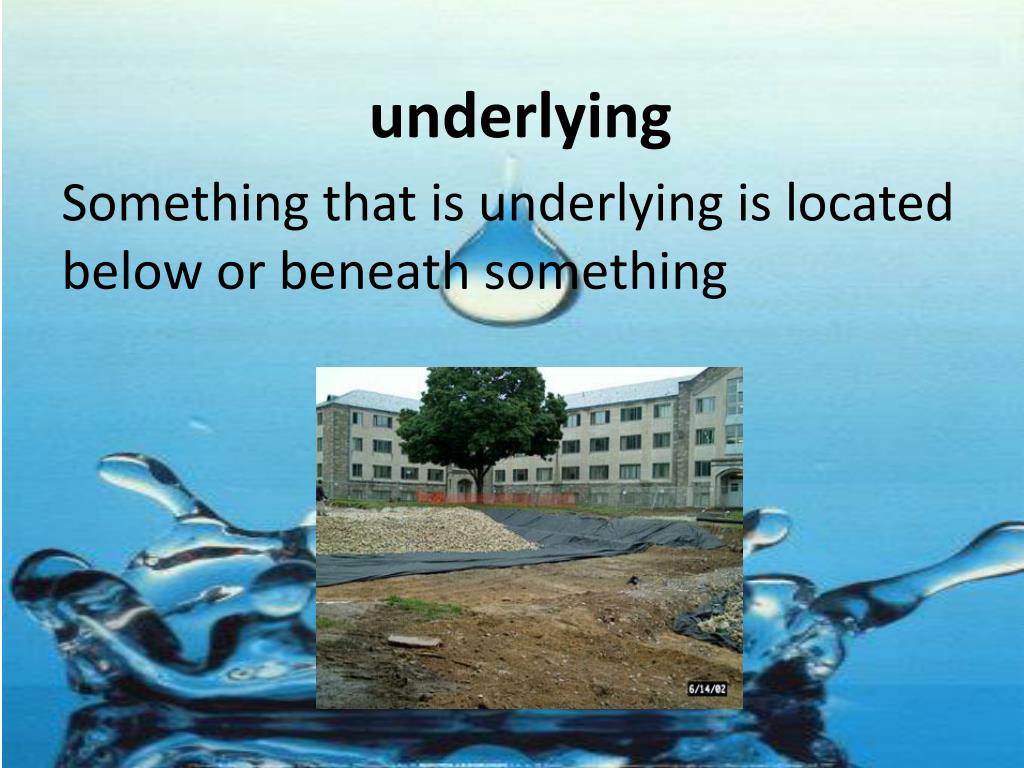 underlying

Something that is underlying is located below or beneath something

6/14/02